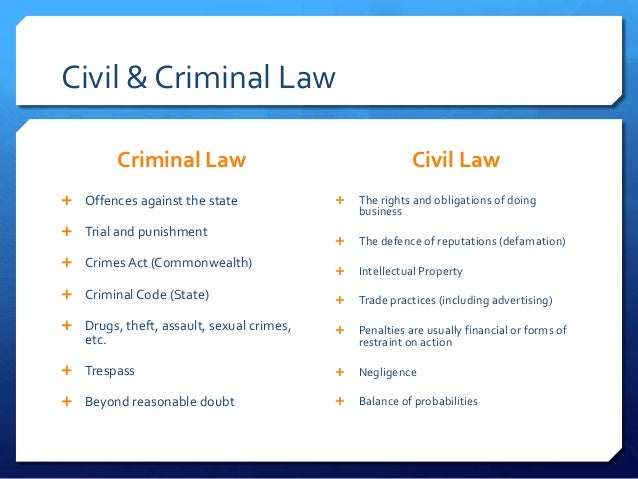 Civil & Criminal Law

Criminal Law

+ Offences against the state
+ Trial and punishment
+ Crimes Act (Commonwealth)
+ Criminal Code (State)
+ Drugs, theft, assault, sexual crimes, etc.
+ Trespass
+ Beyond reasonable doubt

Civil Law

+ The rights and obligations of doing business
+ The defence of reputations (defamation)
+ Intellectual Property
+ Trade practices (including advertising)
+ Penalties are usually financial or forms of restraint on action
+ Negligence
+ Balance of probabilities